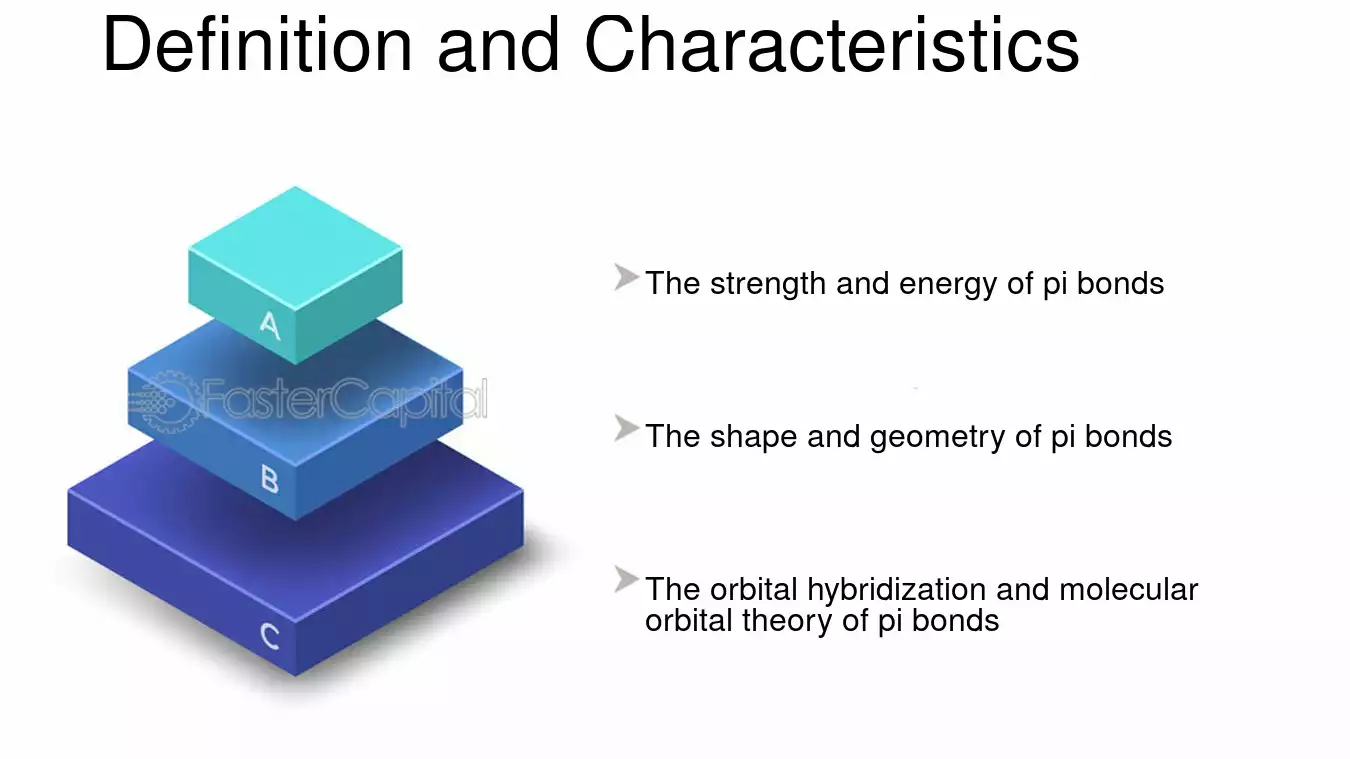 Definition and Characteristics

A

B

C

➤ The strength and energy of pi bonds

➤ The shape and geometry of pi bonds

➤ The orbital hybridization and molecular orbital theory of pi bonds

FasterCapital